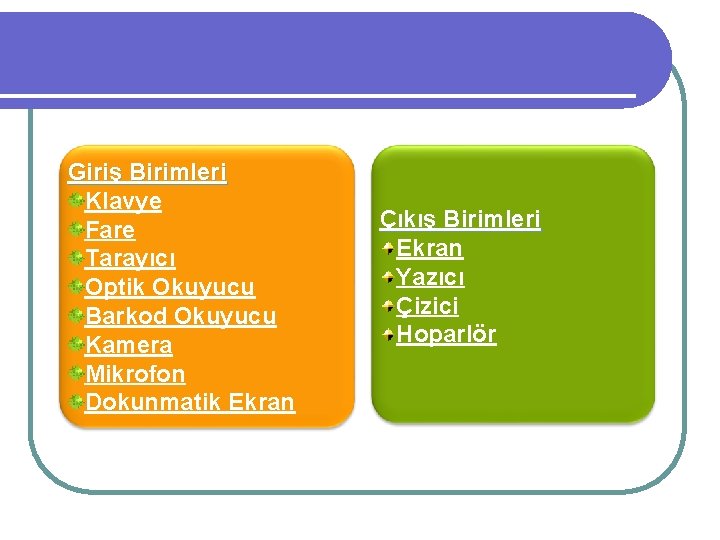 Giriş Birimleri
Klavye
Fare
Tarayıcı
Optik Okuyucu
Barkod Okuyucu
Kamera
Mikrofon
Dokunmatik Ekran

Çıkış Birimleri
Ekran
Yazıcı
Çizici
Hoparlör